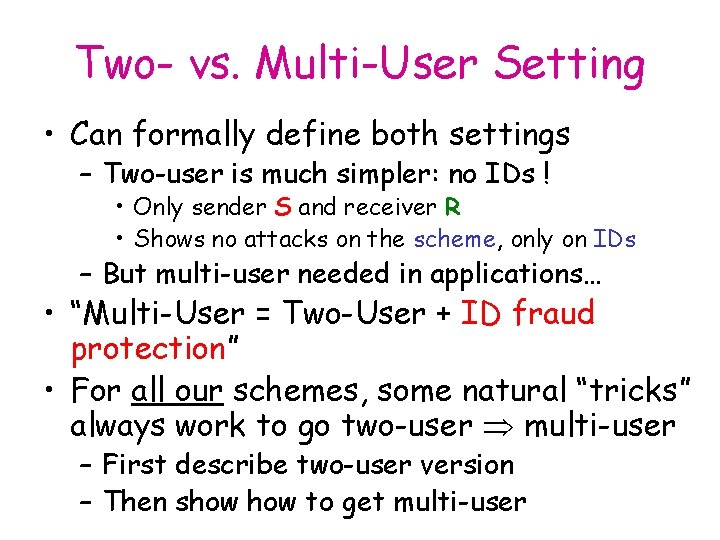 Two- vs. Multi-User Setting

• Can formally define both settings
– Two-user is much simpler: no IDs !
• Only sender S and receiver R
• Shows no attacks on the scheme, only on IDs
– But multi-user needed in applications…
• “Multi-User = Two-User + ID fraud protection”
• For all our schemes, some natural “tricks” always work to go two-user $\Rightarrow$ multi-user
– First describe two-user version
– Then show how to get multi-user